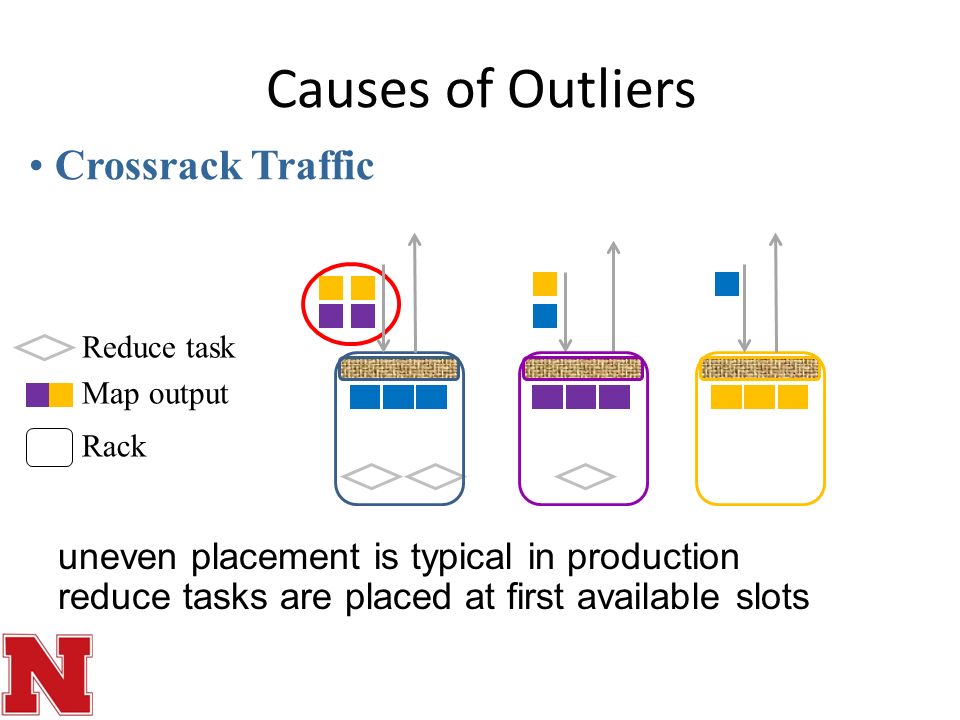 Causes of Outliers

• Crossrack Traffic

Reduce task

Map output

Rack

uneven placement is typical in production
reduce tasks are placed at first available slots

N